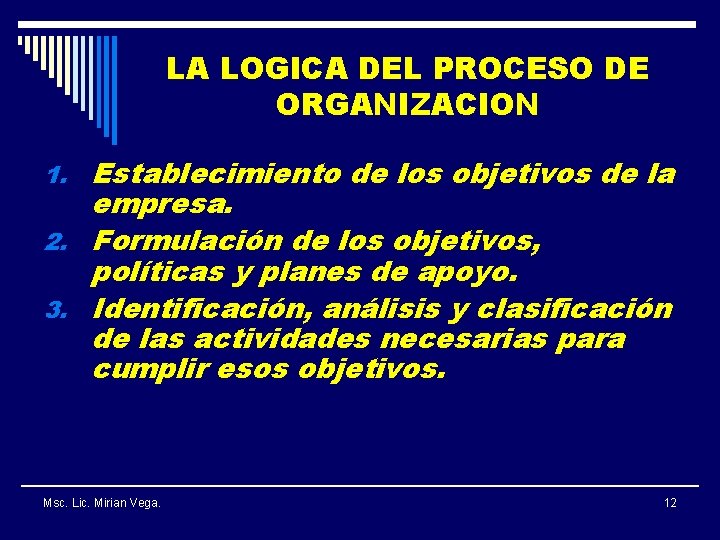 LA LOGICA DEL PROCESO DE ORGANIZACION

1. Establecimiento de los objetivos de la empresa.
2. Formulación de los objetivos, políticas y planes de apoyo.
3. Identificación, análisis y clasificación de las actividades necesarias para cumplir esos objetivos.

Msc. Lic. Mirian Vega.

12